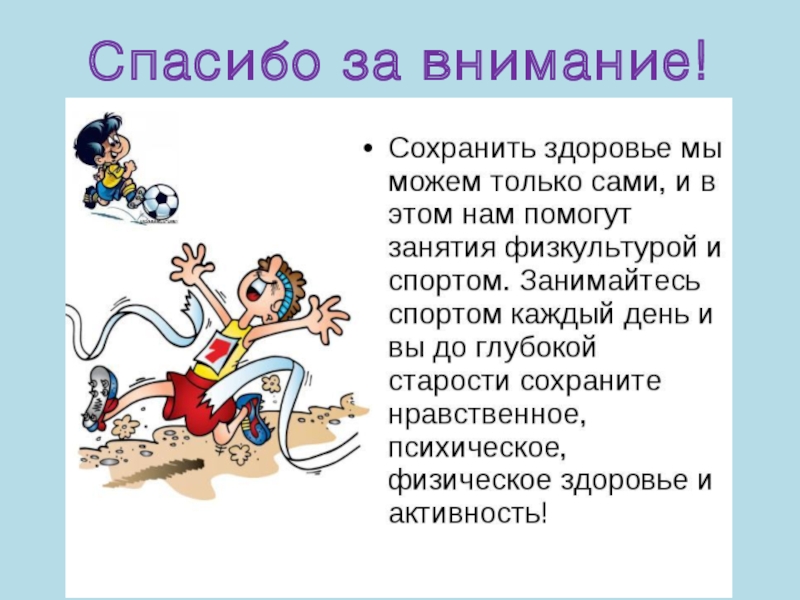 Спасибо за внимание!

• Сохранить здоровье мы можем только сами, и в этом нам помогут занятия физкультурой и спортом. Занимайтесь спортом каждый день и вы до глубокой старости сохраните нравственное, психическое, физическое здоровье и активность!